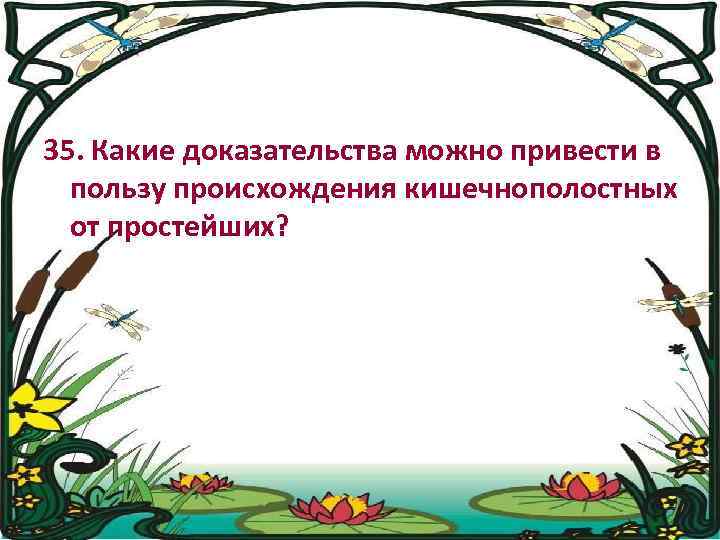 35. Какие доказательства можно привести в пользу происхождения кишечнополостных от простейших?